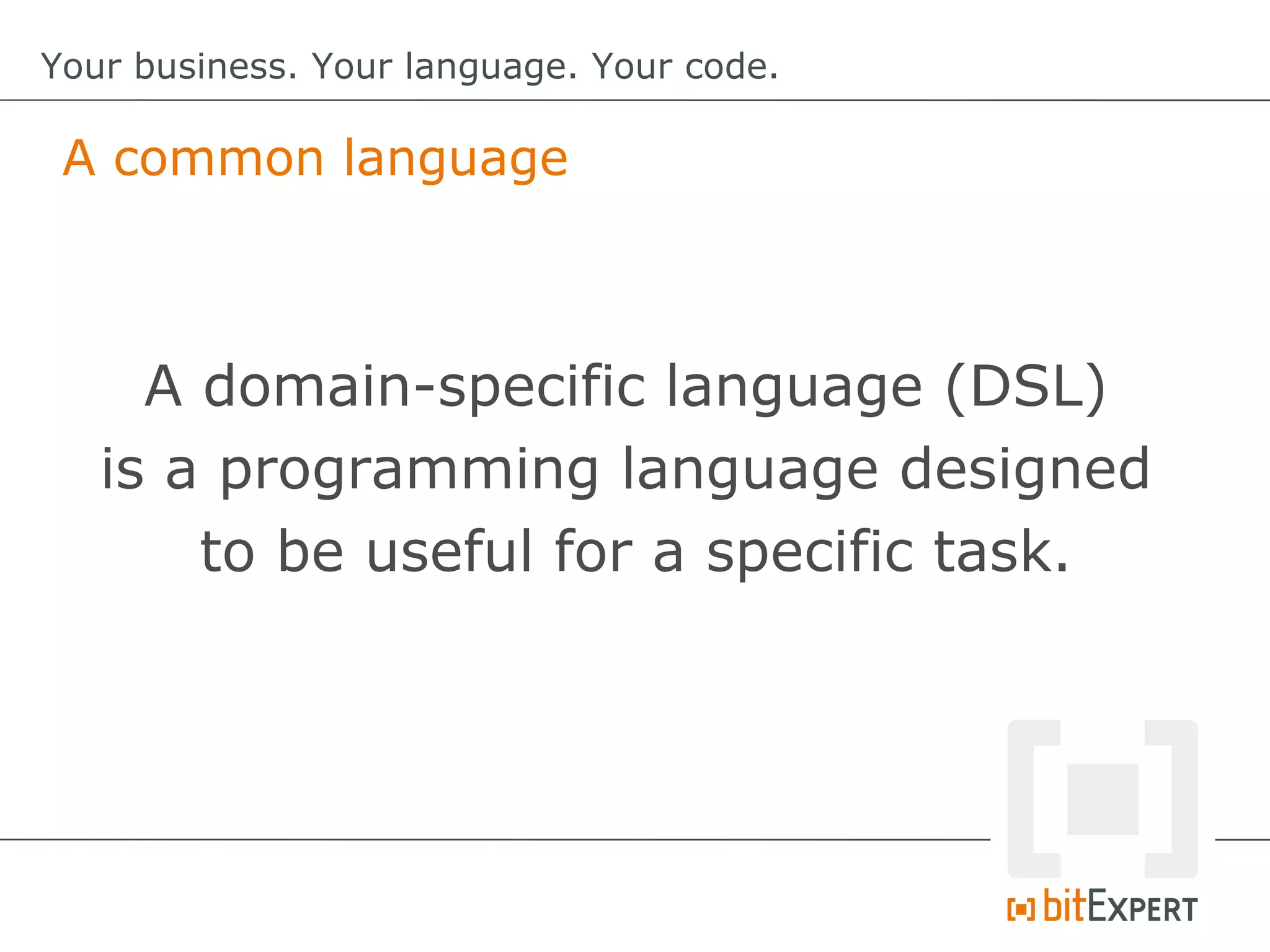 Your business. Your language. Your code.

A common language

A domain-specific language (DSL) is a programming language designed to be useful for a specific task.

bitEXPERT